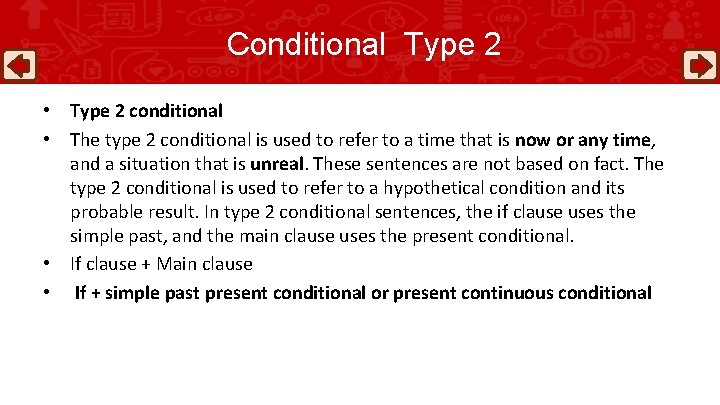 Conditional Type 2

• Type 2 conditional
• The type 2 conditional is used to refer to a time that is now or any time, and a situation that is unreal. These sentences are not based on fact. The type 2 conditional is used to refer to a hypothetical condition and its probable result. In type 2 conditional sentences, the if clause uses the simple past, and the main clause uses the present conditional.
• If clause + Main clause
• If + simple past present conditional or present continuous conditional